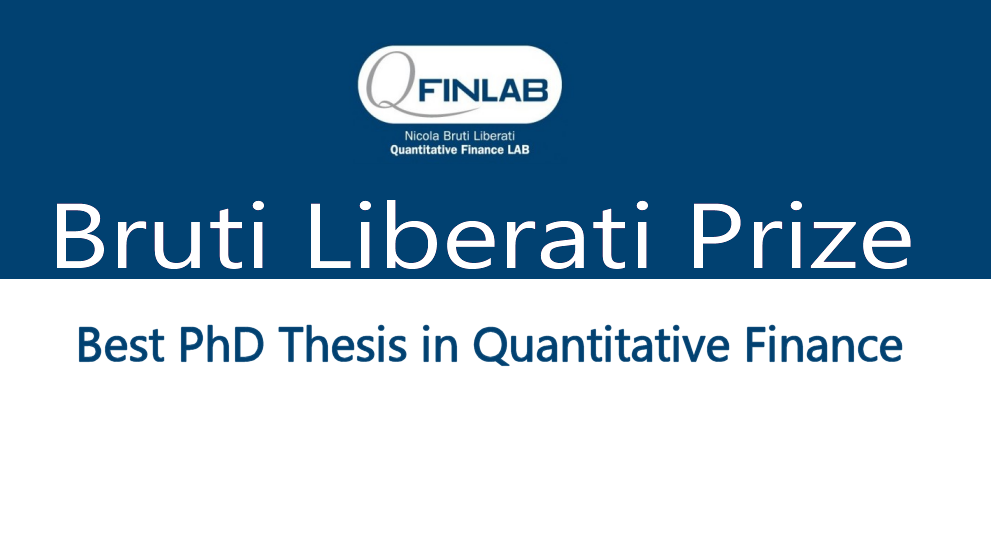 QFINLAB
Nicola Bruti Liberati
Quantitative Finance LAB

Bruti Liberati Prize

Best PhD Thesis in Quantitative Finance